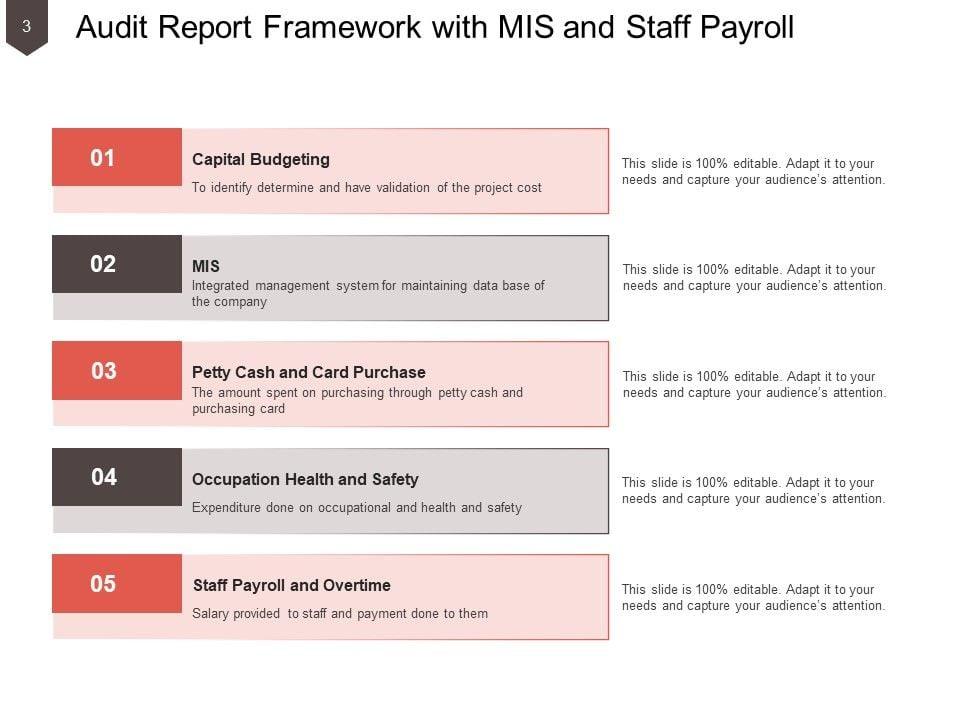 3

Audit Report Framework with MIS and Staff Payroll

01

Capital Budgeting

To identify determine and have validation of the project cost

This slide is 100% editable. Adapt it to your needs and capture your audience's attention.

02

MIS

Integrated management system for maintaining data base of the company

This slide is 100% editable. Adapt it to your needs and capture your audience's attention.

03

Petty Cash and Card Purchase

The amount spent on purchasing through petty cash and purchasing card

This slide is 100% editable. Adapt it to your needs and capture your audience's attention.

04

Occupation Health and Safety

Expenditure done on occupational and health and safety

This slide is 100% editable. Adapt it to your needs and capture your audience's attention.

05

Staff Payroll and Overtime

Salary provided to staff and payment done to them

This slide is 100% editable. Adapt it to your needs and capture your audience's attention.